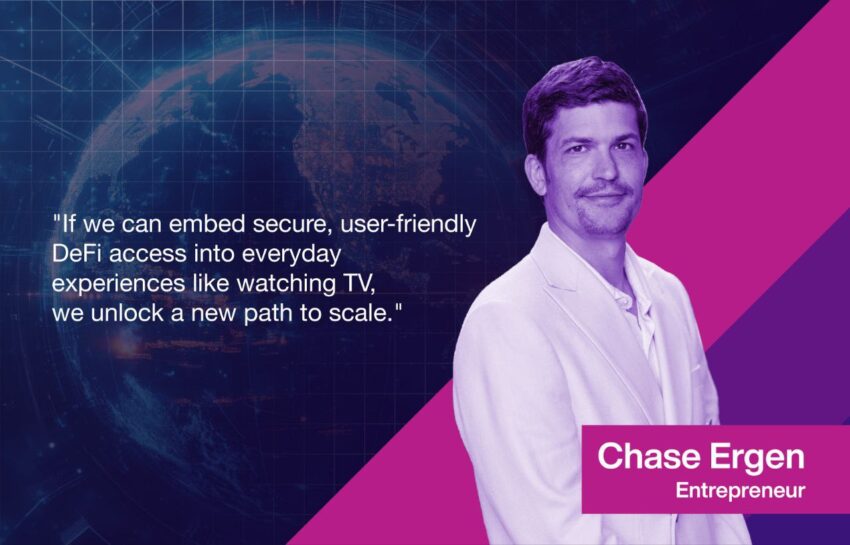 "If we can embed secure, user-friendly DeFi access into everyday experiences like watching TV, we unlock a new path to scale."

Chase Ergen
Entrepreneur